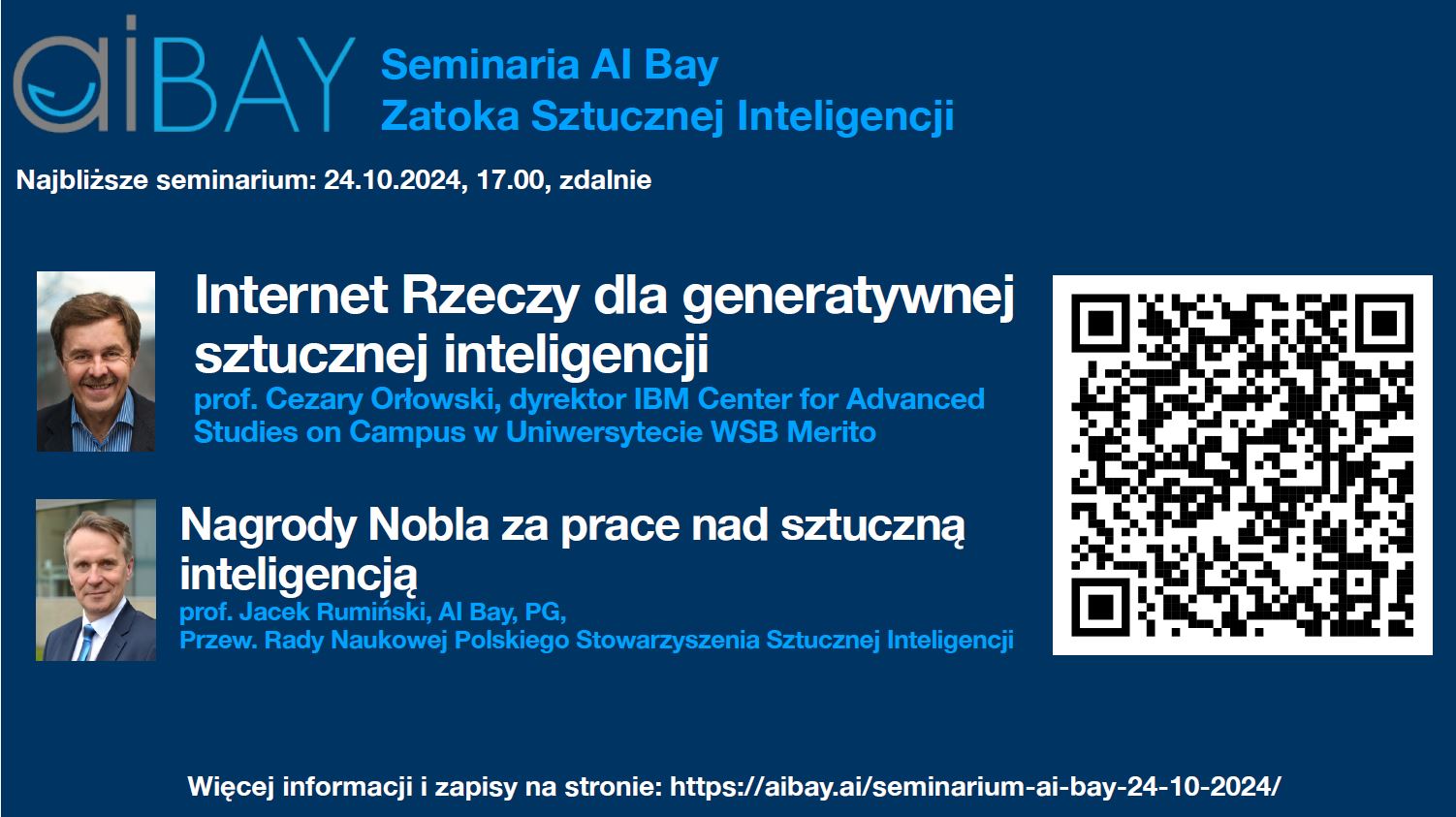 aiBAY

Seminaria AI Bay
Zatoka Sztucznej Inteligencji

Najbliższe seminarium: 24.10.2024, 17.00, zdalnie

Internet Rzeczy dla generatywnej sztucznej inteligencji
prof. Cezary Orłowski, dyrektor IBM Center for Advanced Studies on Campus w Uniwersytecie WSB Merito

Nagrody Nobla za prace nad sztuczną inteligencją
prof. Jacek Rumiński, AI Bay, PG,
Przew. Rady Naukowej Polskiego Stowarzyszenia Sztucznej Inteligencji

Więcej informacji i zapisy na stronie: https://aibay.ai/seminarium-ai-bay-24-10-2024/